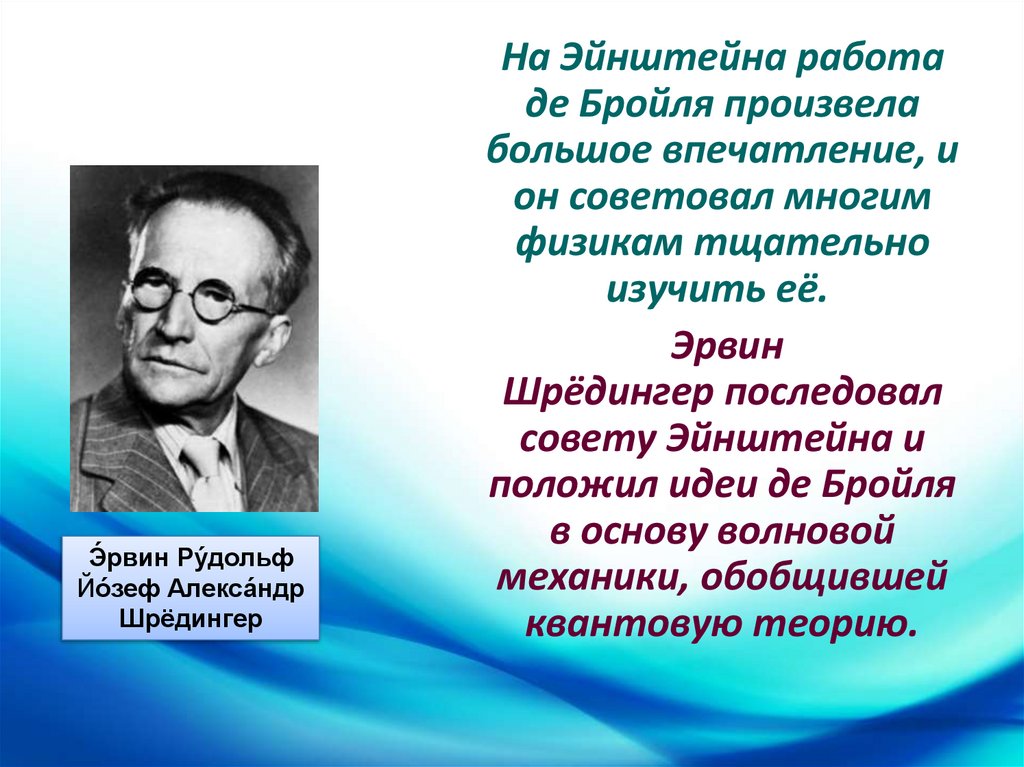 На Эйнштейна работа де Бройля произвела большое впечатление, и он советовал многим физикам тщательно изучить её.

Эрвин Шрёдингер последовал совету Эйнштейна и положил идеи де Бройля в основу волновой механики, обобщившей квантовую теорию.

Э́рвин Ру́дольф Йо́зеф Алекса́ндр Шрёдингер